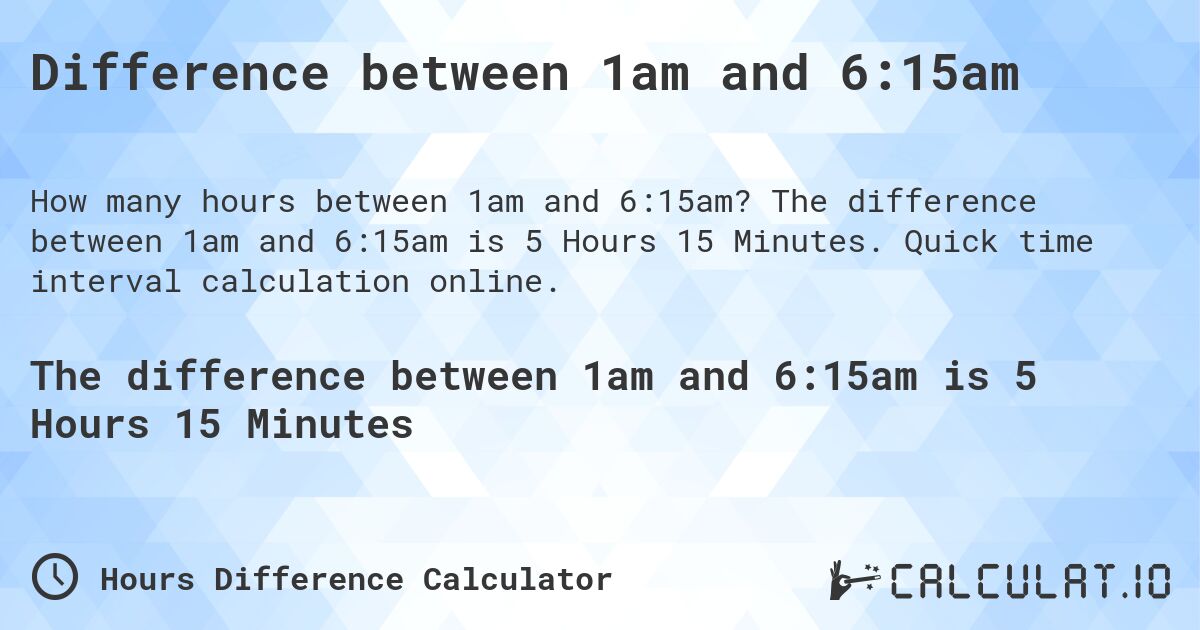 Difference between 1am and 6:15am

How many hours between 1am and 6:15am? The difference between 1am and 6:15am is 5 Hours 15 Minutes. Quick time interval calculation online.

The difference between 1am and 6:15am is 5 Hours 15 Minutes

Hours Difference Calculator

CALCULAT.IO